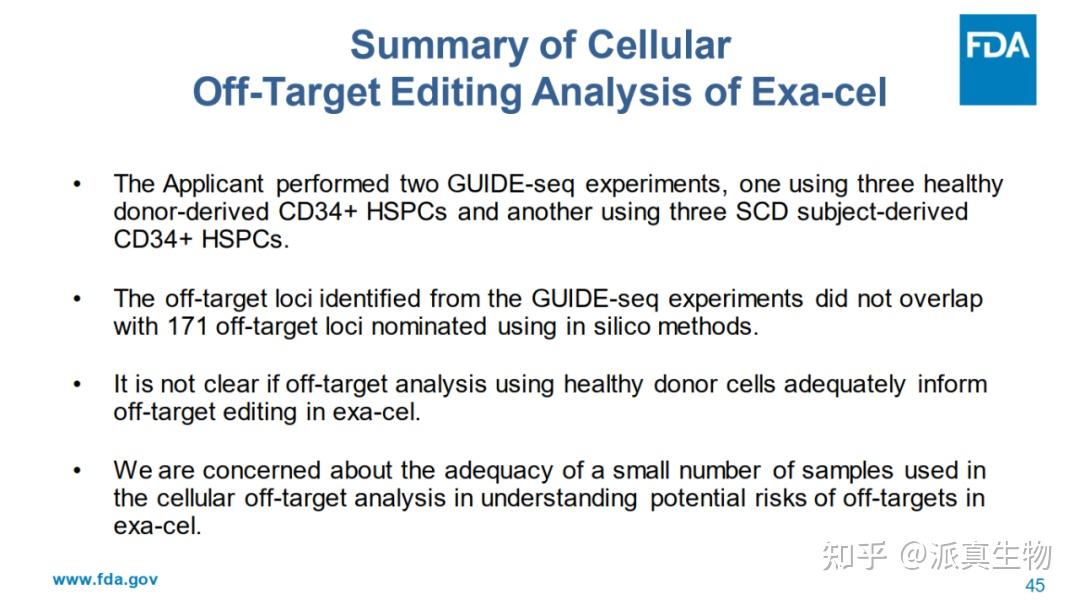 Summary of Cellular
Off-Target Editing Analysis of Exa-cel

FDA

• The Applicant performed two GUIDE-seq experiments, one using three healthy donor-derived CD34+ HSPCs and another using three SCD subject-derived CD34+ HSPCs.

• The off-target loci identified from the GUIDE-seq experiments did not overlap with 171 off-target loci nominated using in silico methods.

• It is not clear if off-target analysis using healthy donor cells adequately inform off-target editing in exa-cel.

• We are concerned about the adequacy of a small number of samples used in the cellular off-target analysis in understanding potential risks of off-targets in exa-cel.

www.fda.gov

知乎 @派真生物

45